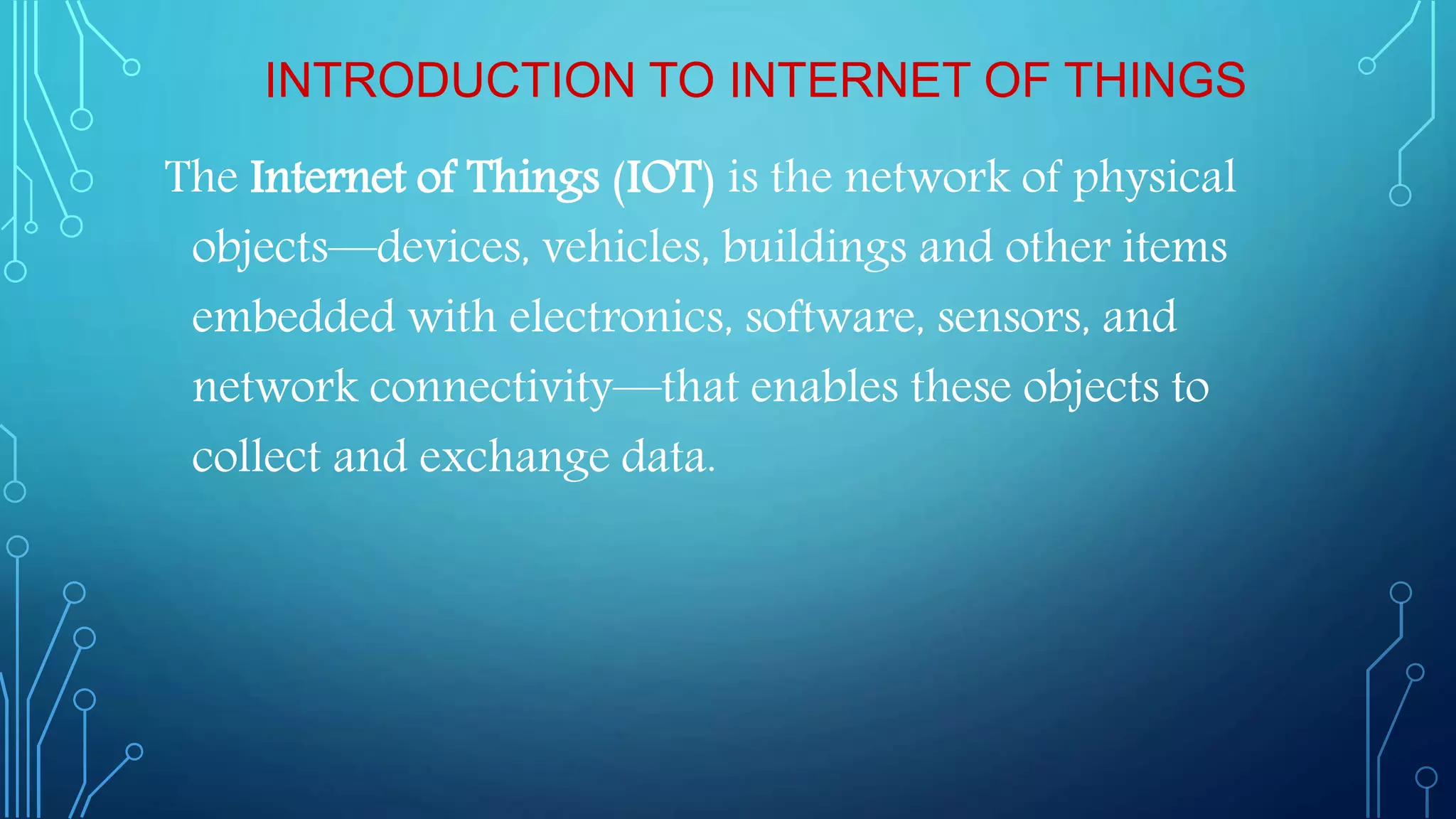 INTRODUCTION TO INTERNET OF THINGS

The Internet of Things (IOT) is the network of physical objects—devices, vehicles, buildings and other items embedded with electronics, software, sensors, and network connectivity—that enables these objects to collect and exchange data.